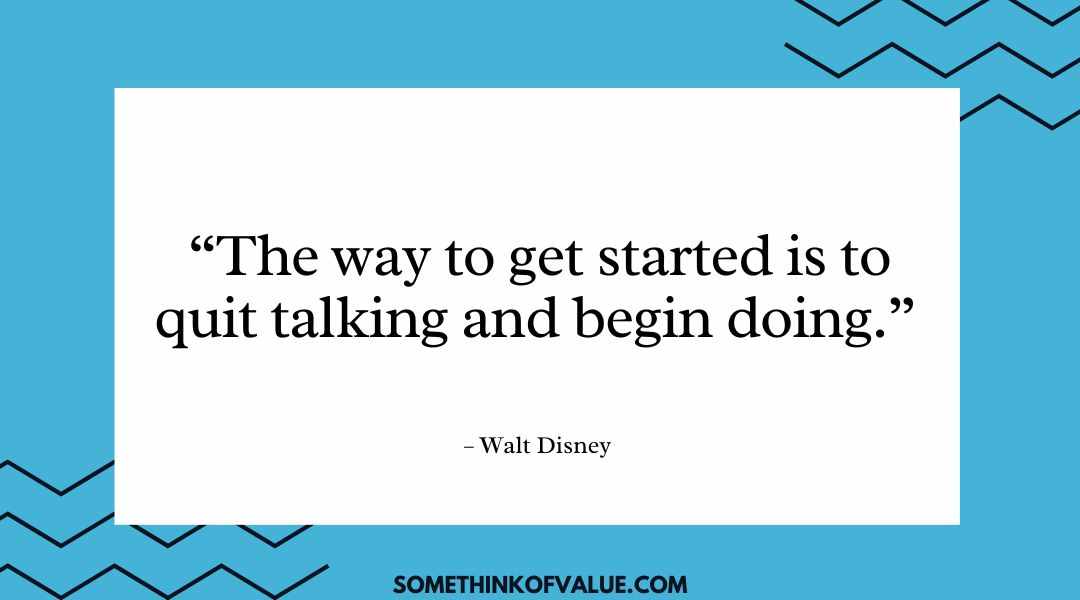 “The way to get started is to quit talking and begin doing.”

– Walt Disney

SOMETHINKOFVALUE.COM